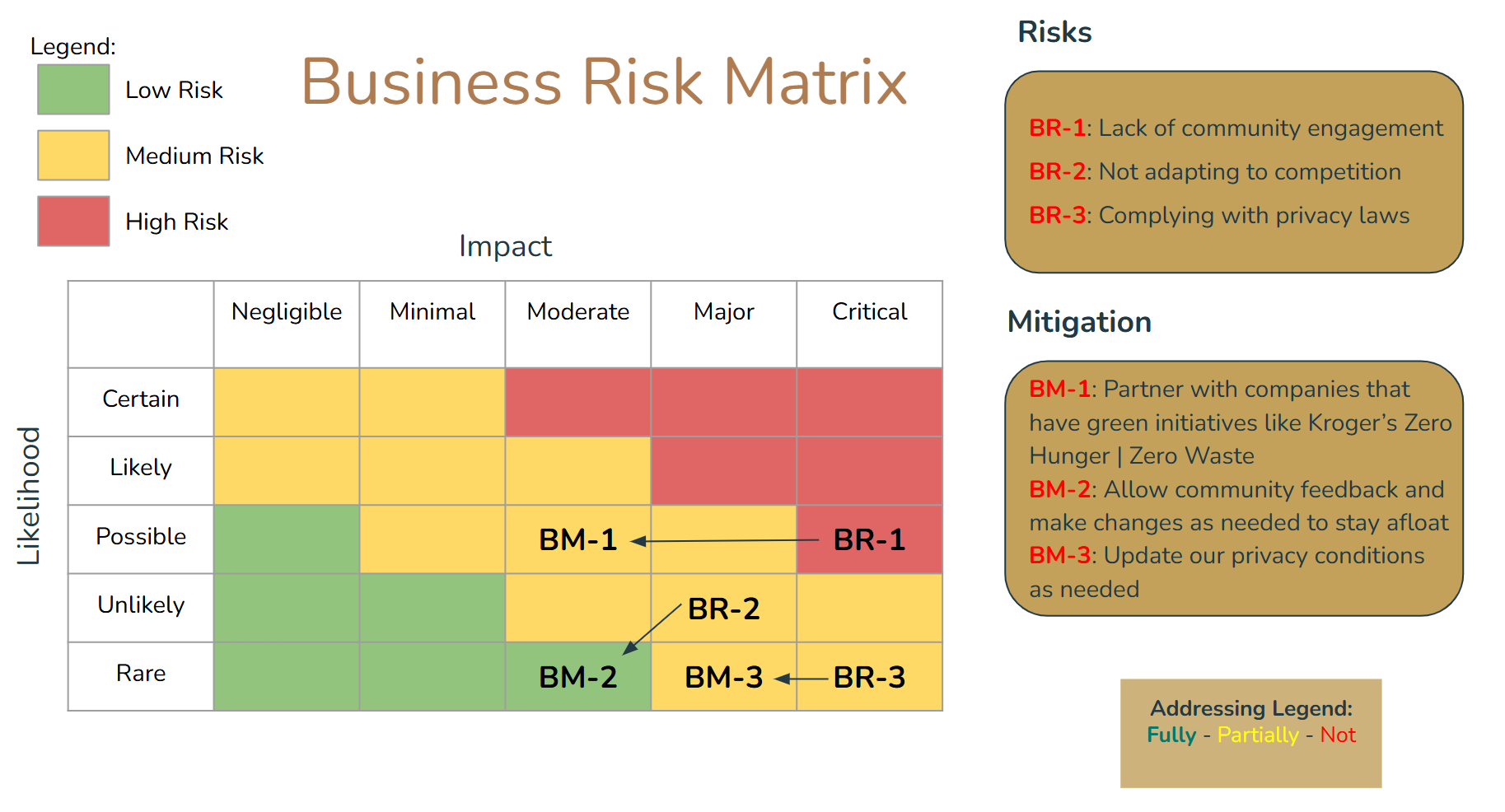 Legend:
Low Risk
Medium Risk
High Risk

Business Risk Matrix

Impact

Likelihood

| | Negligible | Minimal | Moderate | Major | Critical |
|---|---|---|---|---|---|
| Certain | | | | | |
| Likely | | | | | |
| Possible | | | BM-1 | | BR-1 |
| Unlikely | | | | BR-2 | |
| Rare | | | BM-2 | BM-3 | BR-3 |

Risks

BR-1: Lack of community engagement
BR-2: Not adapting to competition
BR-3: Complying with privacy laws

Mitigation

BM-1: Partner with companies that have green initiatives like Kroger's Zero Hunger | Zero Waste
BM-2: Allow community feedback and make changes as needed to stay afloat
BM-3: Update our privacy conditions as needed

Addressing Legend:
Fully - Partially - Not